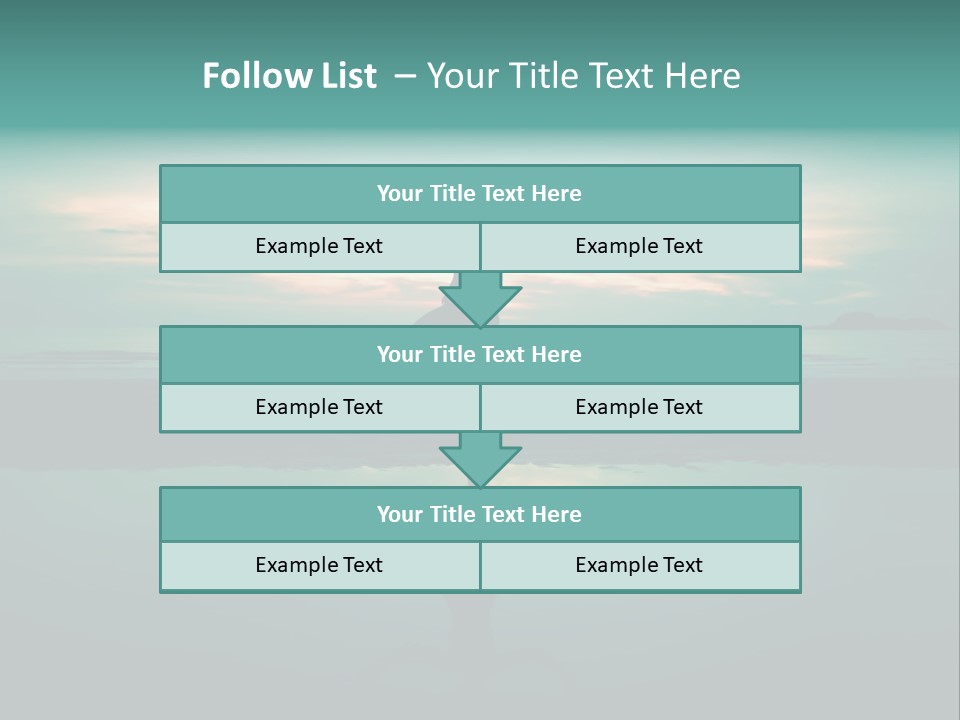 Follow List – Your Title Text Here

Your Title Text Here

Example Text

Example Text

Your Title Text Here

Example Text

Example Text

Your Title Text Here

Example Text

Example Text